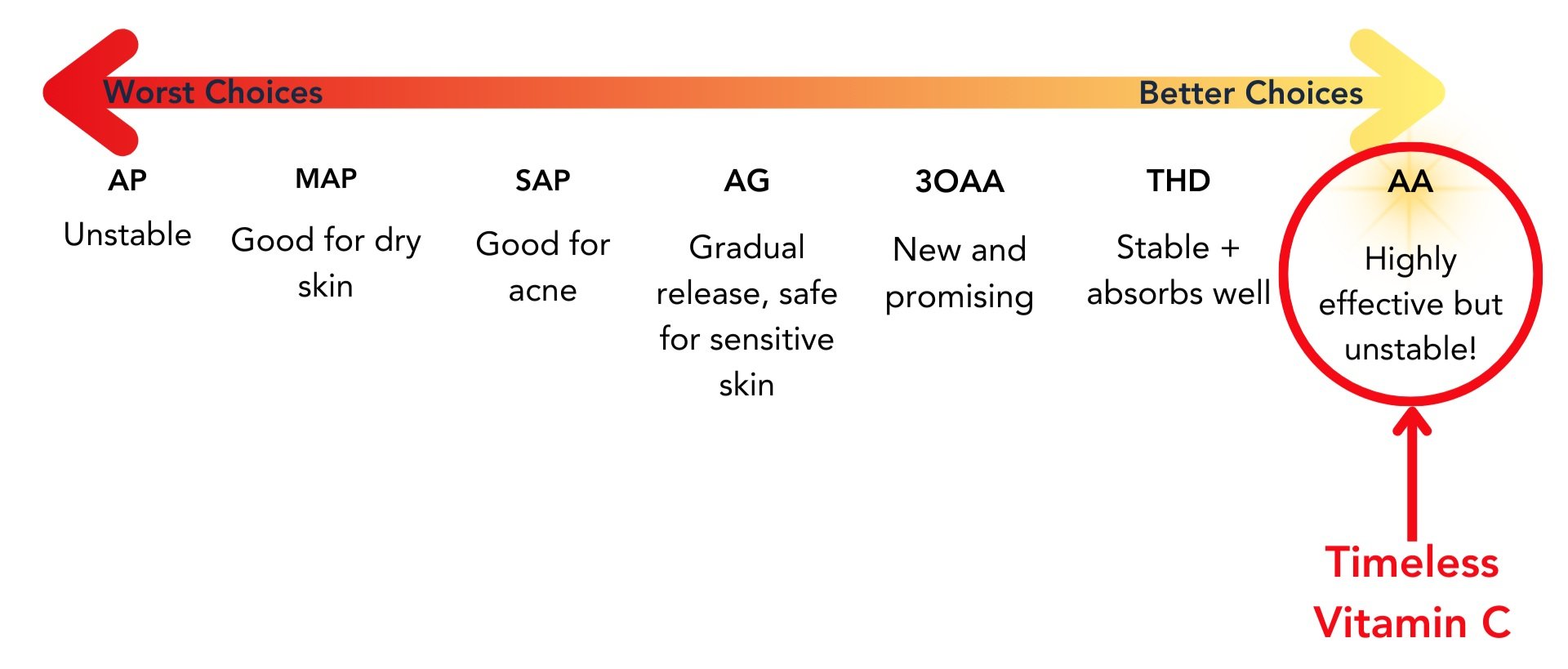 Worst Choices

Better Choices

AP

Unstable

MAP

Good for dry skin

SAP

Good for acne

AG

Gradual release, safe for sensitive skin

3OAA

New and promising

THD

Stable + absorbs well

AA

Highly effective but unstable!

Timeless Vitamin C